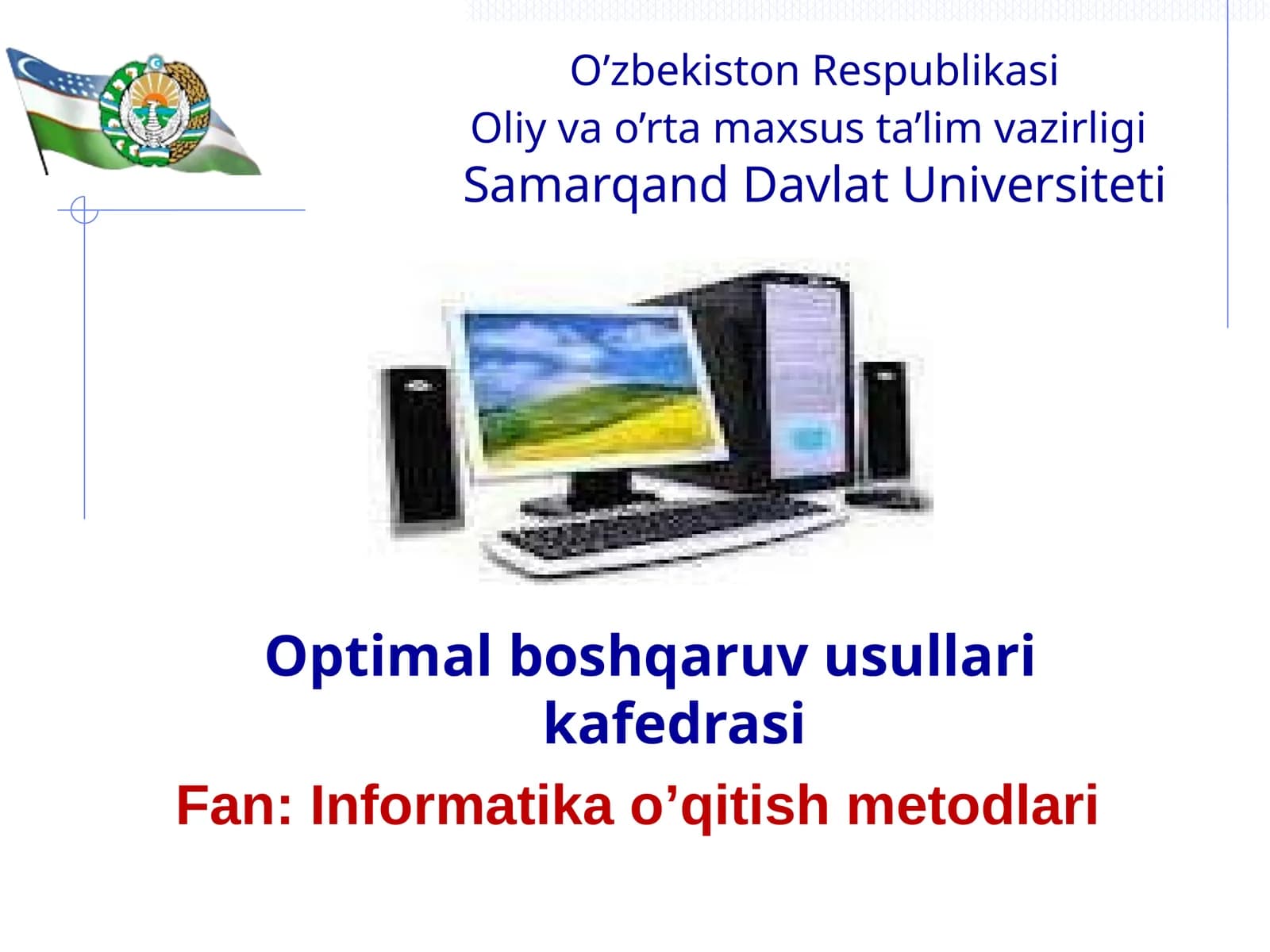 O’zbekiston Respublikasi
Oliy va o’rta maxsus ta’lim vazirligi
Samarqand Davlat Universiteti

Optimal boshqaruv usullari kafedrasi

Fan: Informatika o’qitish metodlari